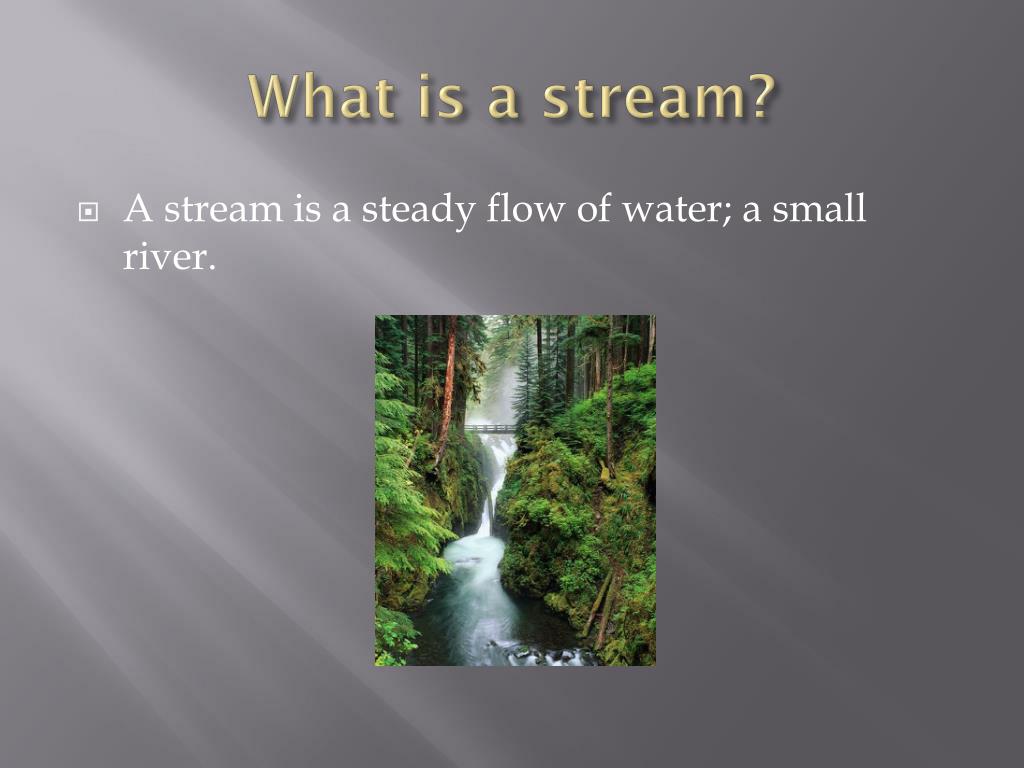 What is a stream?

A stream is a steady flow of water; a small river.